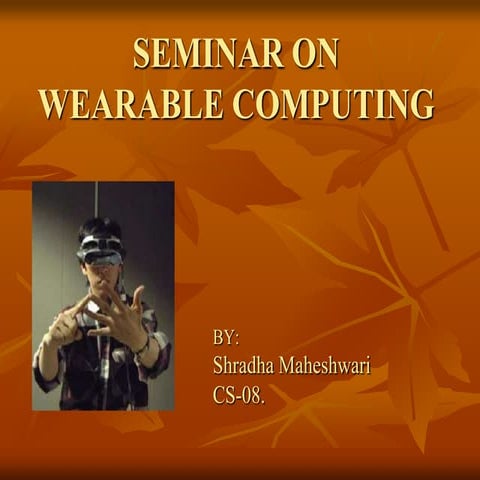 SEMINAR ON
WEARABLE COMPUTING

BY:
Shradha Maheshwari
CS-08.